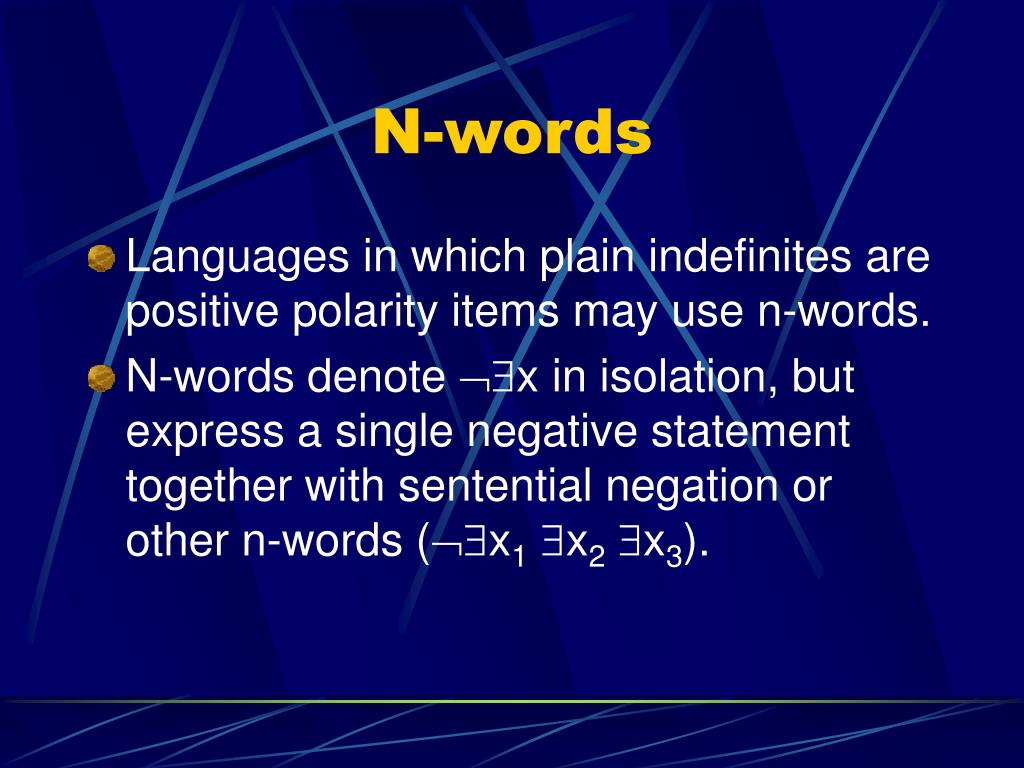 N-words

Languages in which plain indefinites are positive polarity items may use n-words.

N-words denote $\neg\exists x$ in isolation, but express a single negative statement together with sentential negation or other n-words ($\neg\exists x_1\ \exists x_2\ \exists x_3$).